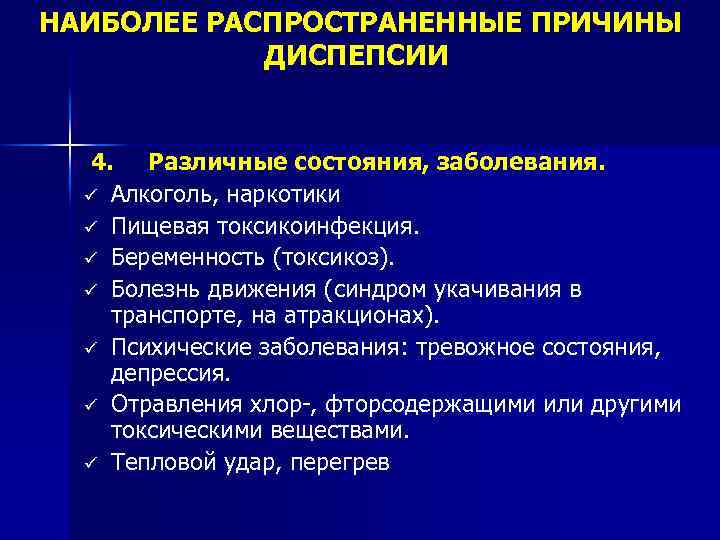 НАИБОЛЕЕ РАСПРОСТРАНЕННЫЕ ПРИЧИНЫ ДИСПЕПСИИ

4. Различные состояния, заболевания.

✓ Алкоголь, наркотики
✓ Пищевая токсикоинфекция.
✓ Беременность (токсикоз).
✓ Болезнь движения (синдром укачивания в транспорте, на атракционах).
✓ Психические заболевания: тревожное состояния, депрессия.
✓ Отравления хлор-, фторсодержащими или другими токсическими веществами.
✓ Тепловой удар, перегрев